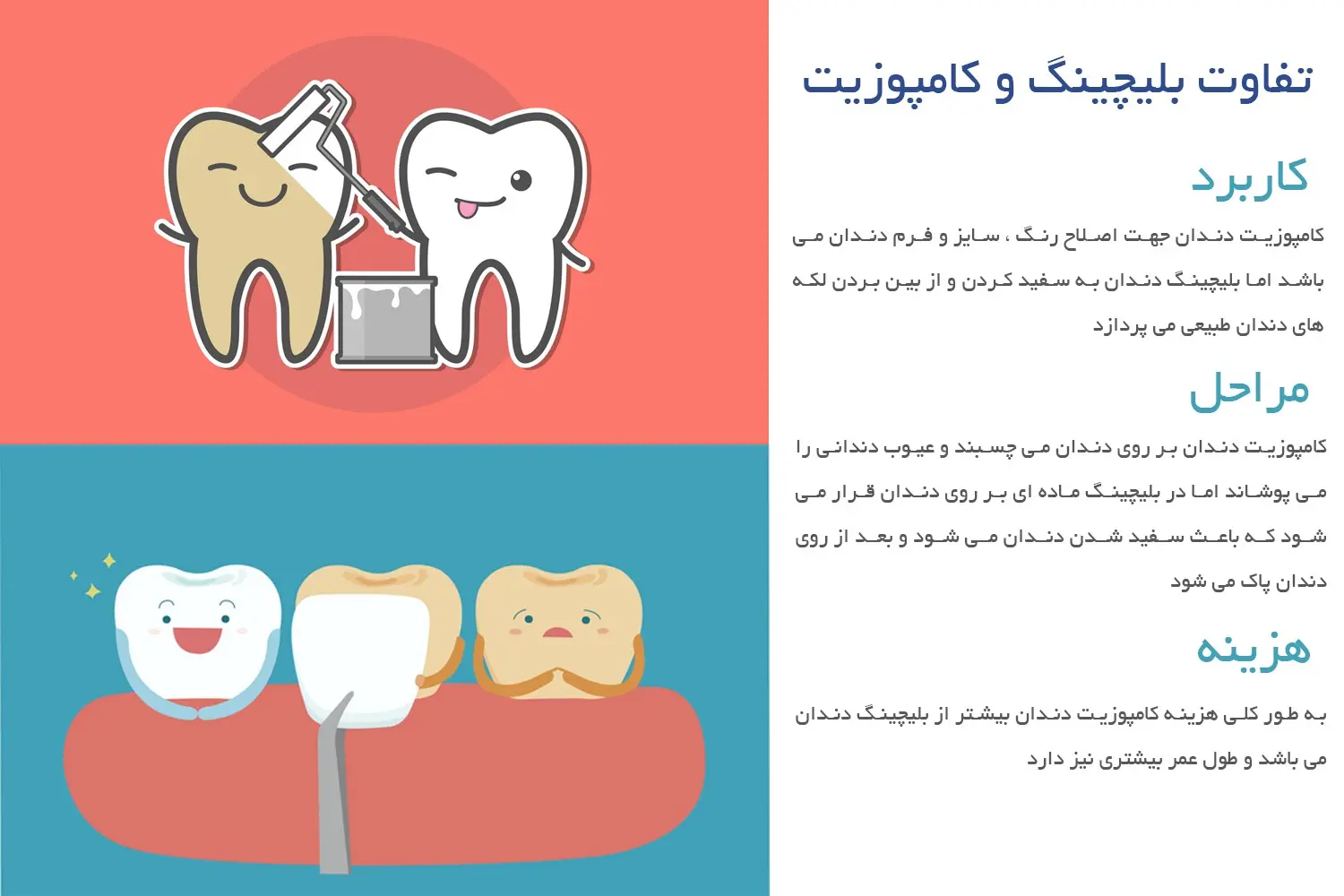 تفاوت بلیچینگ و کامپوزیت

کاربرد

کامپوزیت دندان جهت اصلاح رنگ ، سایز و فرم دندان می باشد اما بلیچینگ دندان به سفید کردن و از بین بردن لکه های دندان طبیعی می پردازد

مراحل

کامپوزیت دندان بر روی دندان می چسبند و عیوب دندانی را می پوشاند اما در بلیچینگ ماده ای بر روی دندان قرار می شود که باعث سفید شدن دندان می شود و بعد از روی دندان پاک می شود

هزینه

به طور کلی هزینه کامپوزیت دندان بیشتر از بلیچینگ دندان می باشد و طول عمر بیشتری نیز دارد